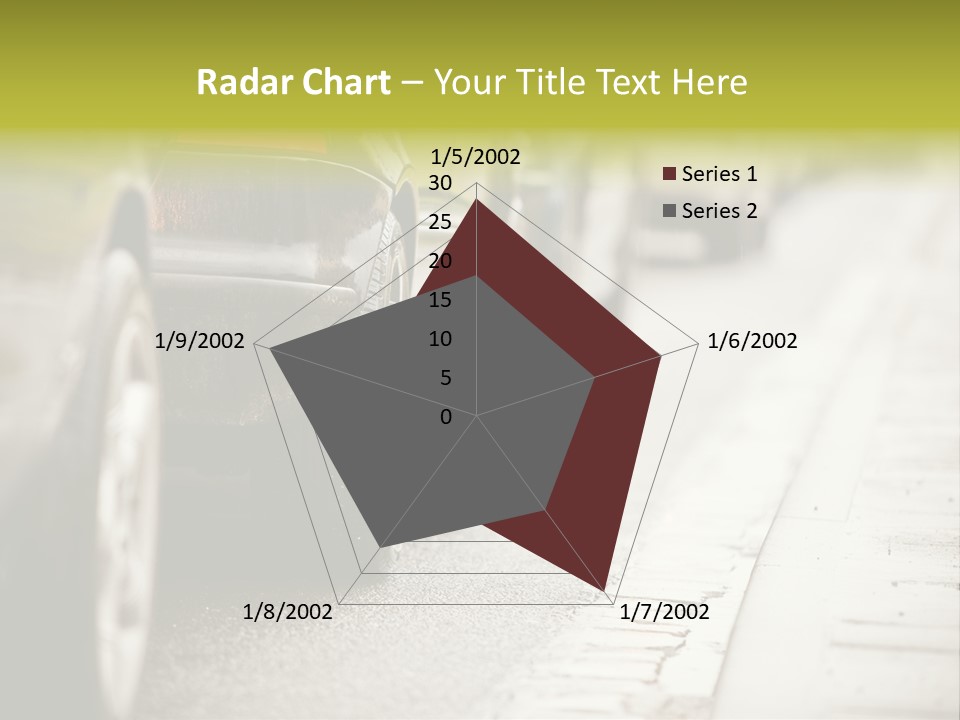 Radar Chart – Your Title Text Here

1/5/2002

30
25
20
15
10
5
0

1/6/2002

1/7/2002

1/8/2002

1/9/2002

Series 1
Series 2